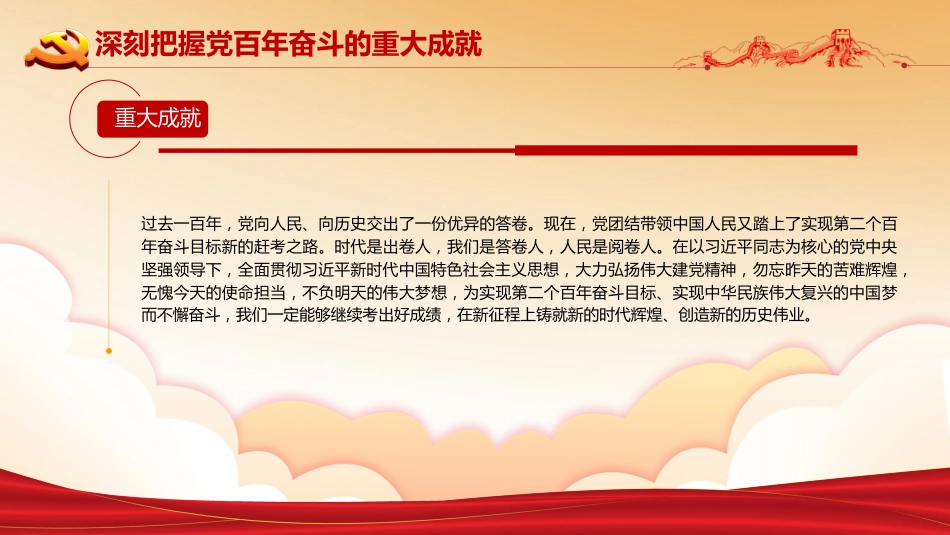 深刻把握党百年奋斗的重大成就

重大成就

过去一百年，党向人民、向历史交出了一份优异的答卷。现在，党团结带领中国人民又踏上了实现第二个百年奋斗目标新的赶考之路。时代是出卷人，我们是答卷人，人民是阅卷人。在以习近平同志为核心的党中央坚强领导下，全面贯彻习近平新时代中国特色社会主义思想，大力弘扬伟大建党精神，勿忘昨天的苦难辉煌，无愧今天的使命担当，不负明天的伟大梦想，为实现第二个百年奋斗目标、实现中华民族伟大复兴的中国梦而不懈奋斗，我们一定能够继续考出好成绩，在新征程上铸就新的时代辉煌、创造新的历史伟业。